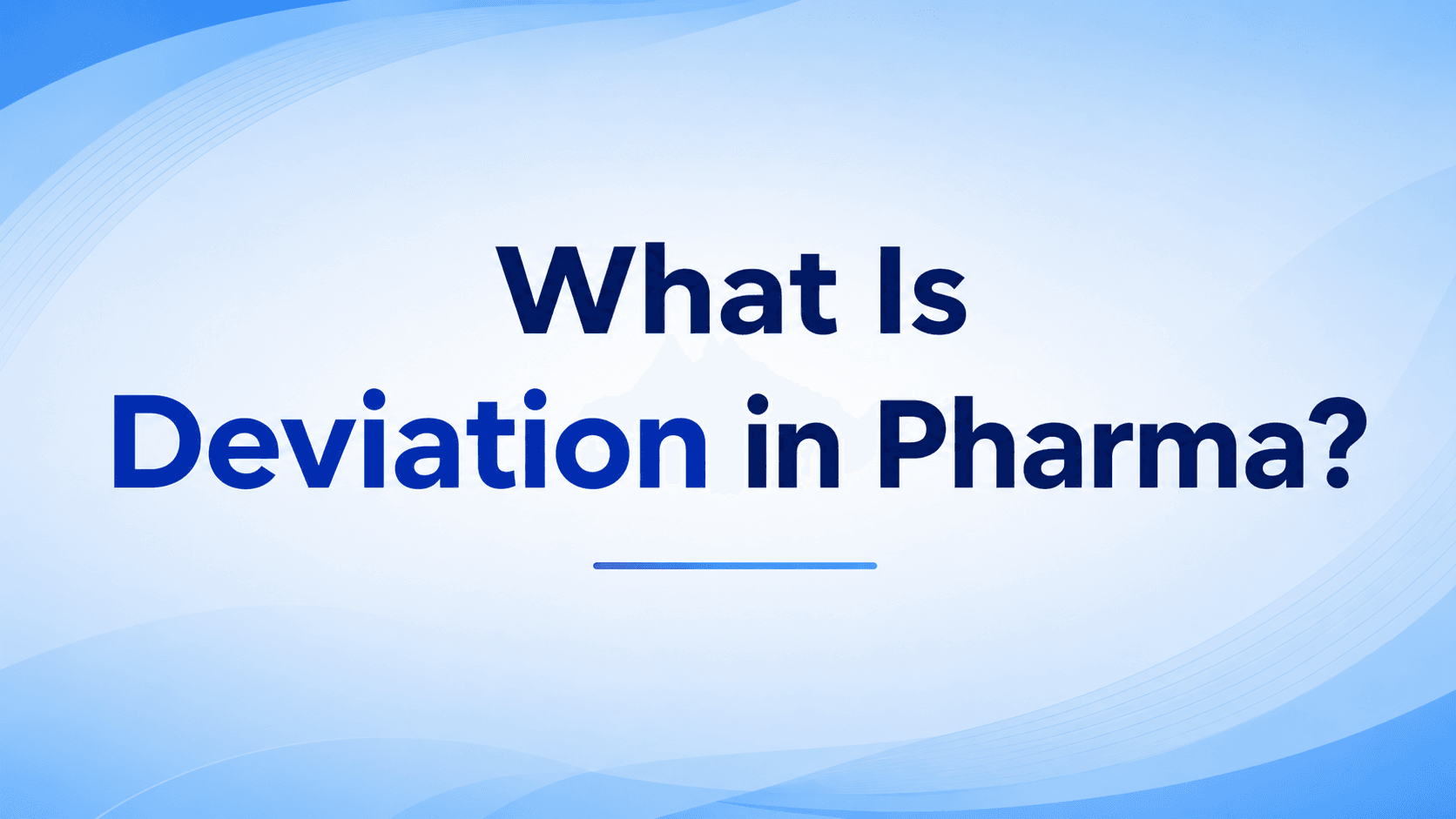 What Is
Deviation in Pharma?